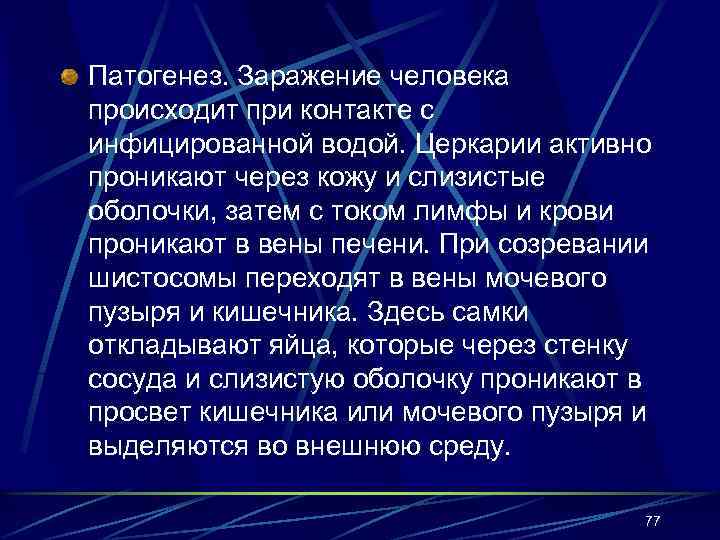 Патогенез. Заражение человека происходит при контакте с инфицированной водой. Церкарии активно проникают через кожу и слизистые оболочки, затем с током лимфы и крови проникают в вены печени. При созревании шистосомы переходят в вены мочевого пузыря и кишечника. Здесь самки откладывают яйца, которые через стенку сосуда и слизистую оболочку проникают в просвет кишечника или мочевого пузыря и выделяются во внешнюю среду.

77